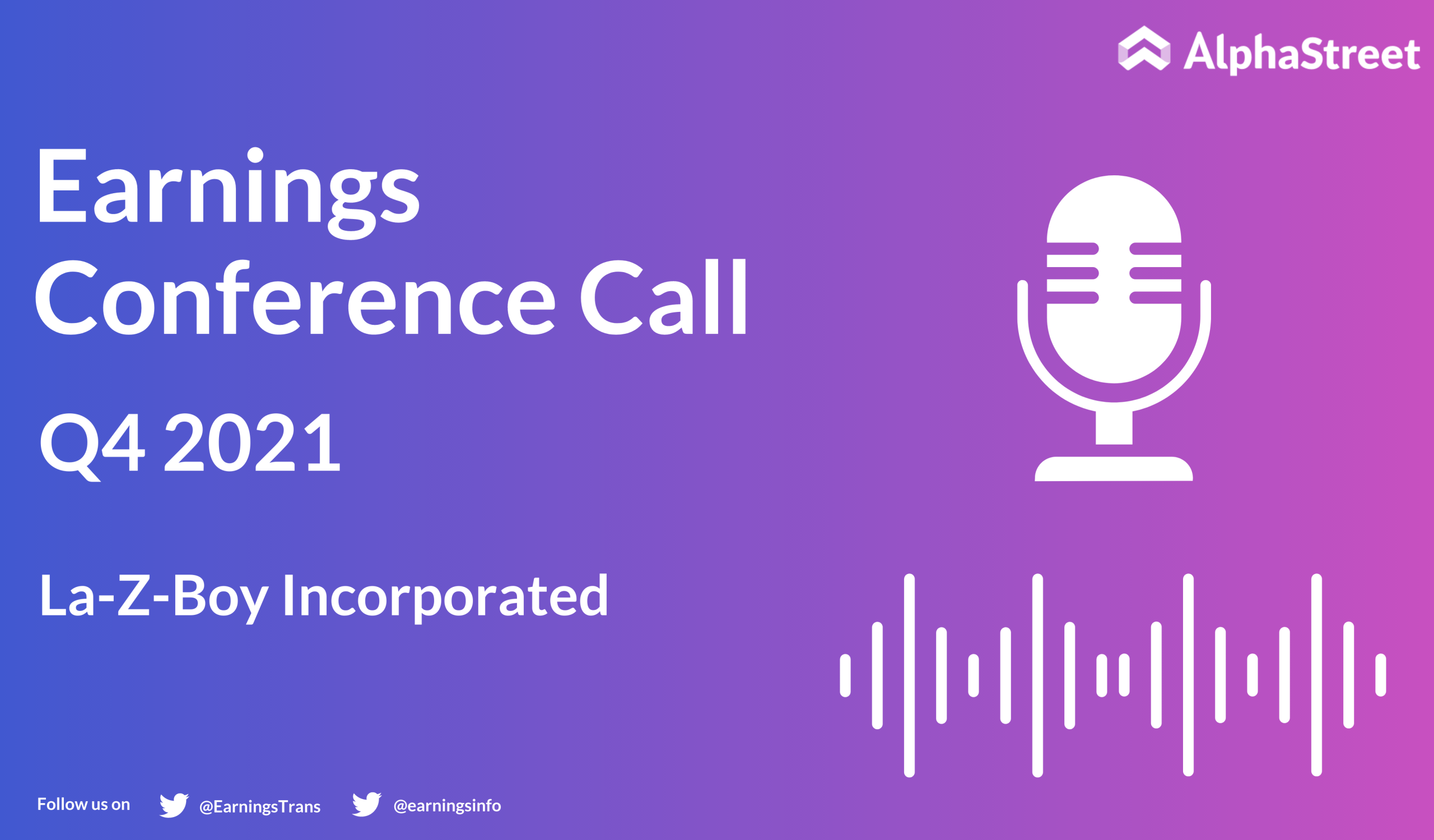 AlphaStreet

Earnings
Conference Call

Q4 2021

La-Z-Boy Incorporated

Follow us on @EarningsTrans @earningsinfo